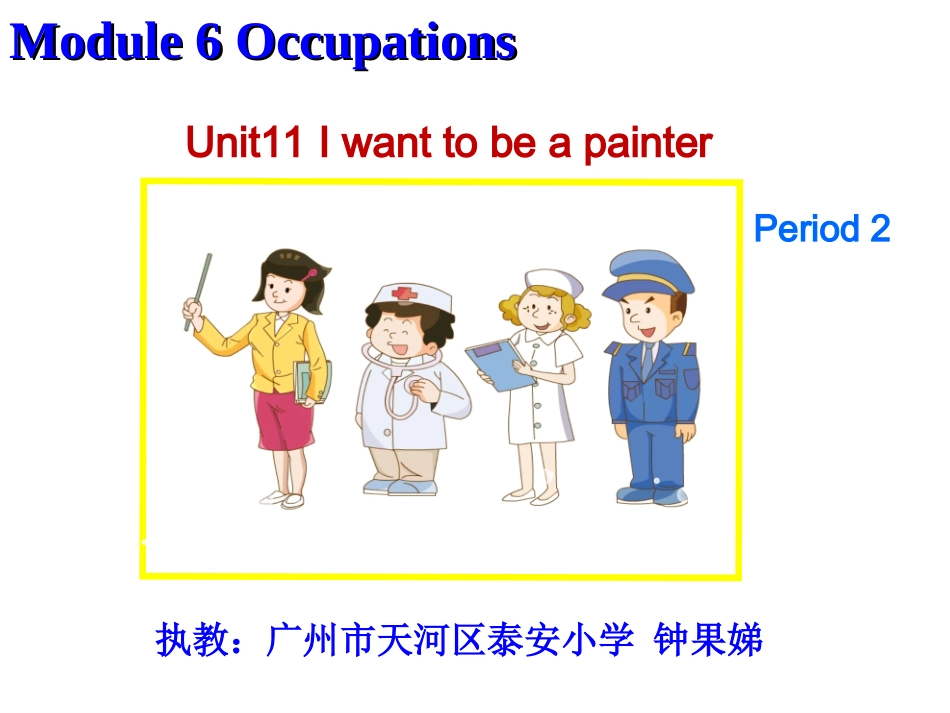 Module 6 Occupations

Unit11 I want to be a painter

Period 2

执教：广州市天河区泰安小学 钟果娣